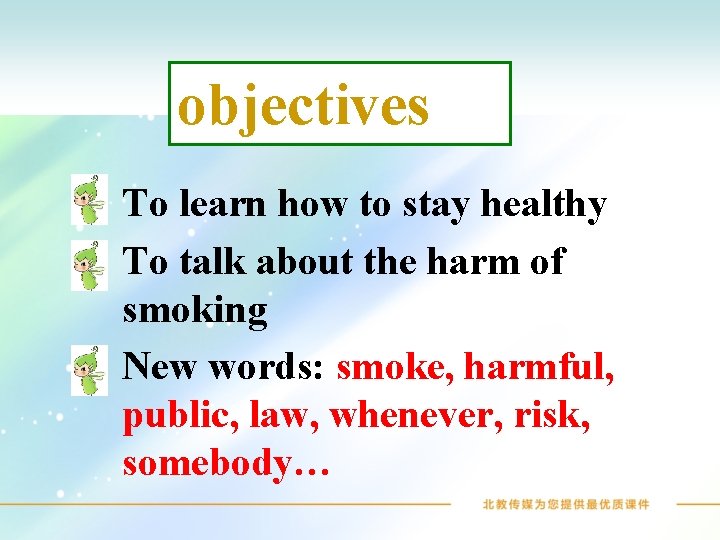 objectives

To learn how to stay healthy

To talk about the harm of smoking

New words: smoke, harmful, public, law, whenever, risk, somebody…

北教传媒为您提供最优质课件